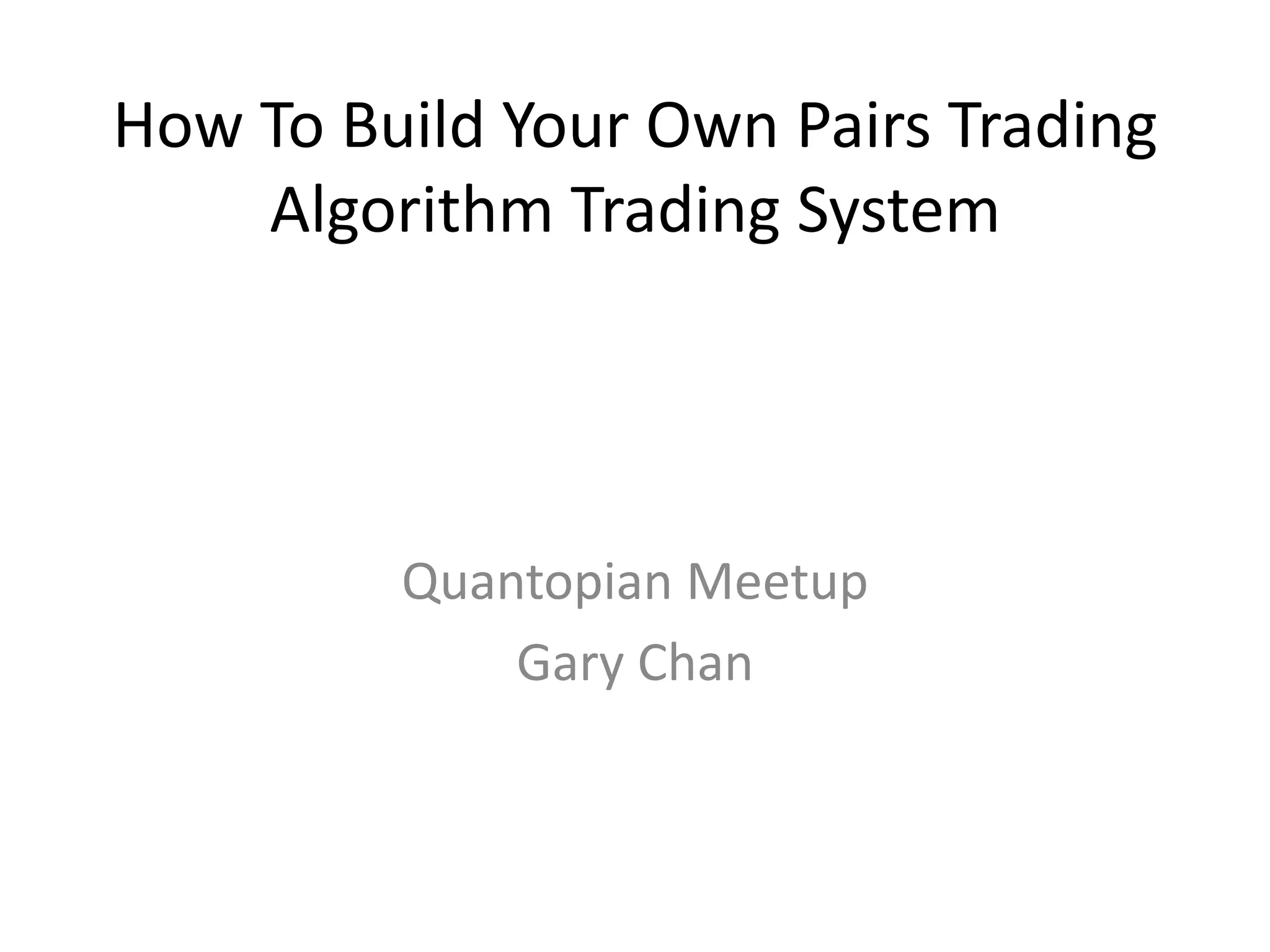 How To Build Your Own Pairs Trading Algorithm Trading System

Quantopian Meetup
Gary Chan